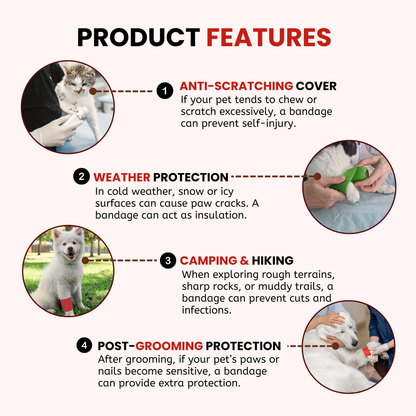 PRODUCT FEATURES

1 ANTI-SCRATCHING COVER
If your pet tends to chew or scratch excessively, a bandage can prevent self-injury.

2 WEATHER PROTECTION
In cold weather, snow or icy surfaces can cause paw cracks. A bandage can act as insulation.

3 CAMPING & HIKING
When exploring rough terrains, sharp rocks, or muddy trails, a bandage can prevent cuts and infections.

4 POST-GROOMING PROTECTION
After grooming, if your pet's paws or nails become sensitive, a bandage can provide extra protection.